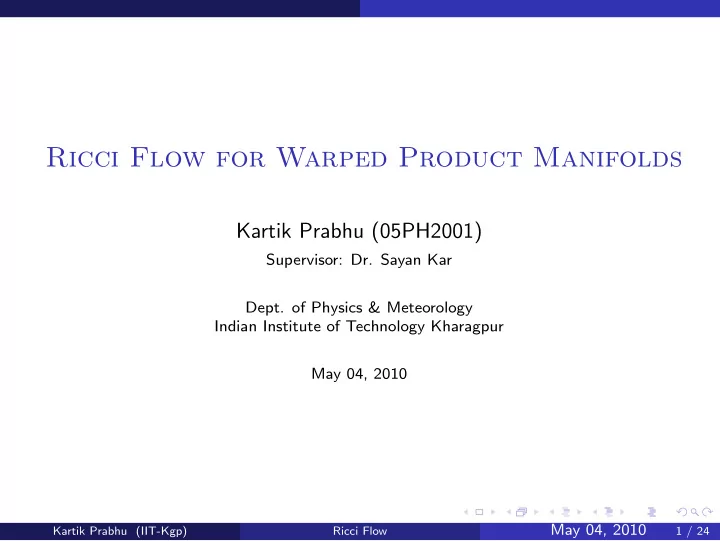 Ricci Flow for Warped Product Manifolds

Kartik Prabhu (05PH2001)
Supervisor: Dr. Sayan Kar

Dept. of Physics & Meteorology
Indian Institute of Technology Kharagpur

May 04, 2010

Kartik Prabhu (IIT-Kgp) Ricci Flow May 04, 2010 1 / 24